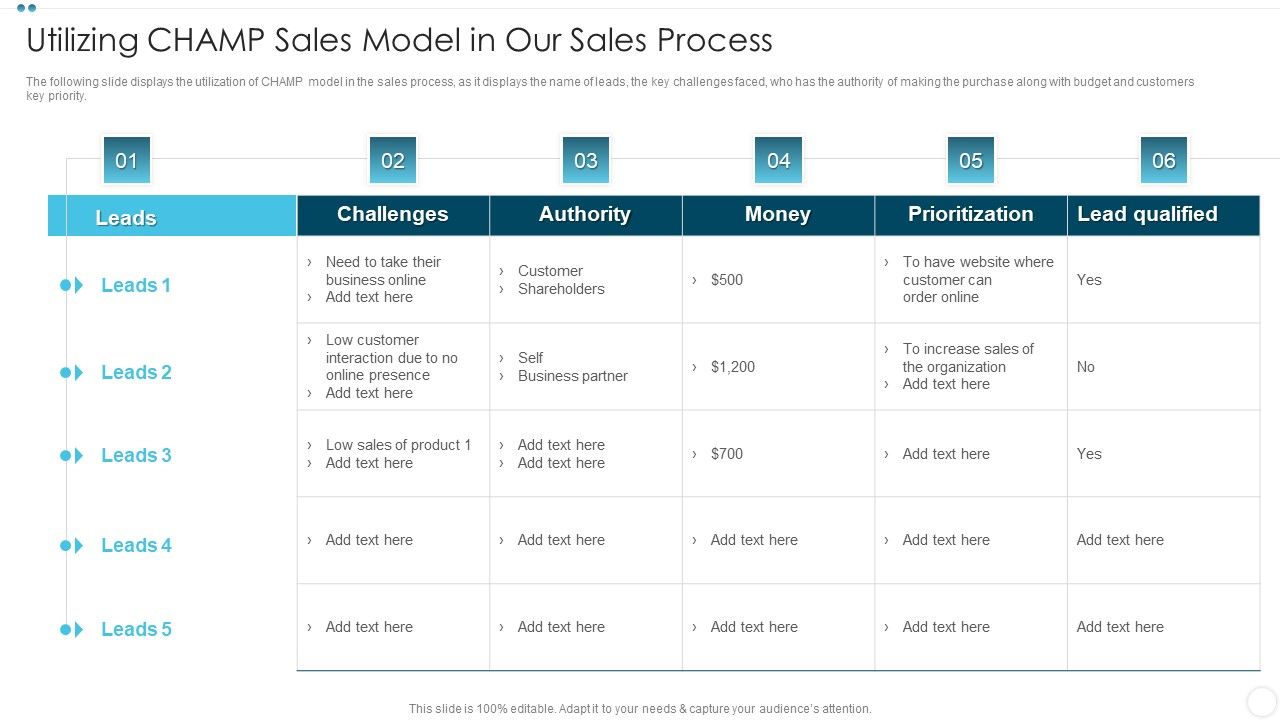 Utilizing CHAMP Sales Model in Our Sales Process

The following slide displays the utilization of CHAMP model in the sales process, as it displays the name of leads, the key challenges faced, who has the authority of making the purchase along with budget and customers key priority.

| 01 | 02 | 03 | 04 | 05 | 06 |
|---|---|---|---|---|---|
| Leads | Challenges | Authority | Money | Prioritization | Lead qualified |
| Leads 1 | › Need to take their business online › Add text here | › Customer › Shareholders | › $500 | › To have website where customer can order online | Yes |
| Leads 2 | › Low customer interaction due to no online presence › Add text here | › Self › Business partner | › $1,200 | › To increase sales of the organization › Add text here | No |
| Leads 3 | › Low sales of product 1 › Add text here | › Add text here › Add text here | › $700 | › Add text here | Yes |
| Leads 4 | › Add text here | › Add text here | › Add text here | › Add text here | Add text here |
| Leads 5 | › Add text here | › Add text here | › Add text here | › Add text here | Add text here |

This slide is 100% editable. Adapt it to your needs & capture your audience's attention.